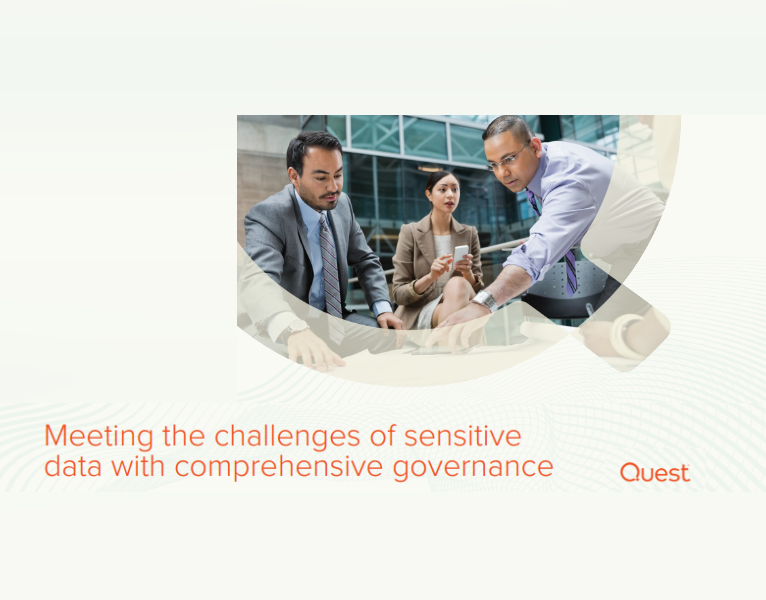 Meeting the challenges of sensitive data with comprehensive governance

Quest